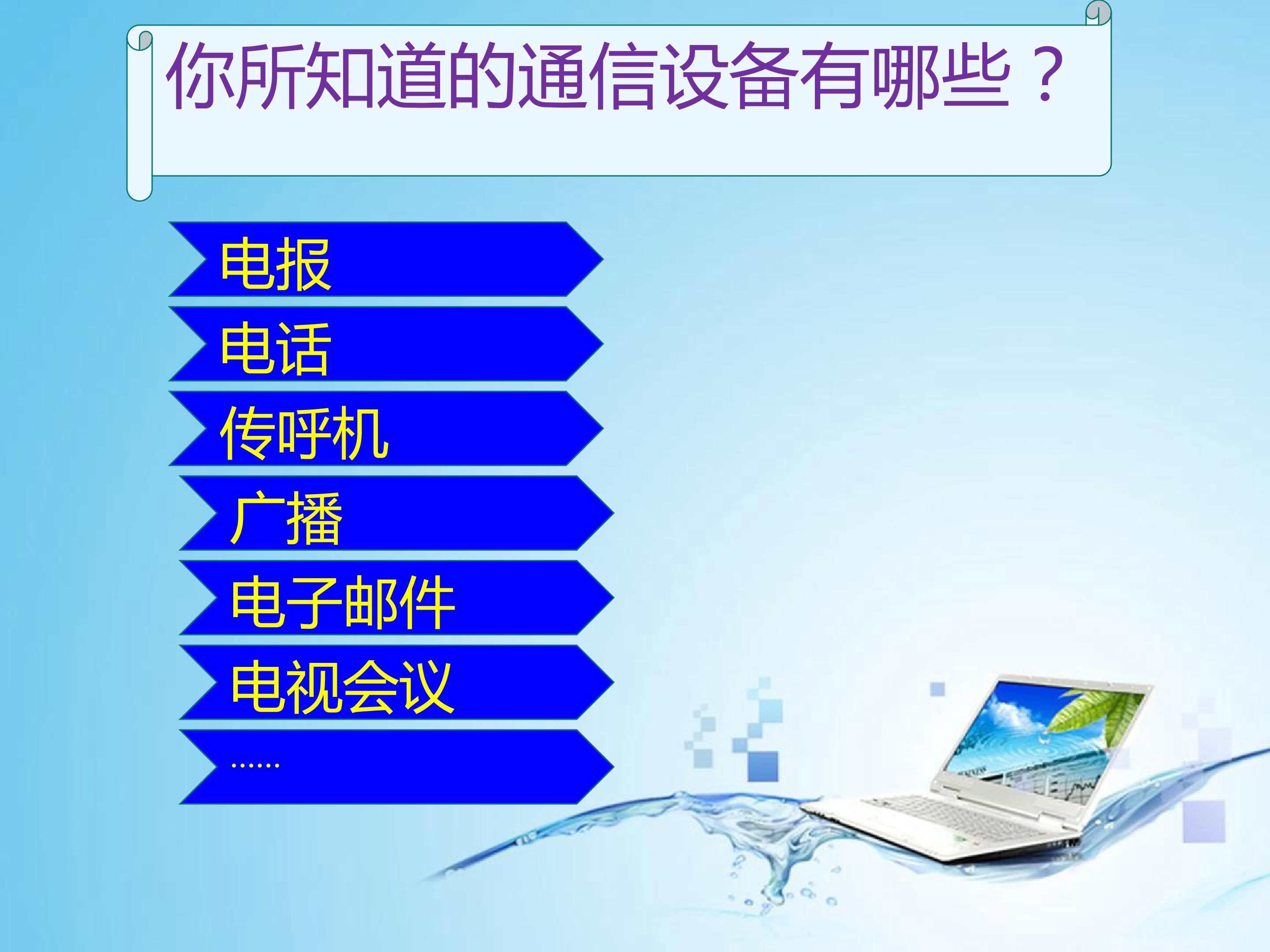 你所知道的通信设备有哪些？

电报

电话

传呼机

广播

电子邮件

电视会议

……